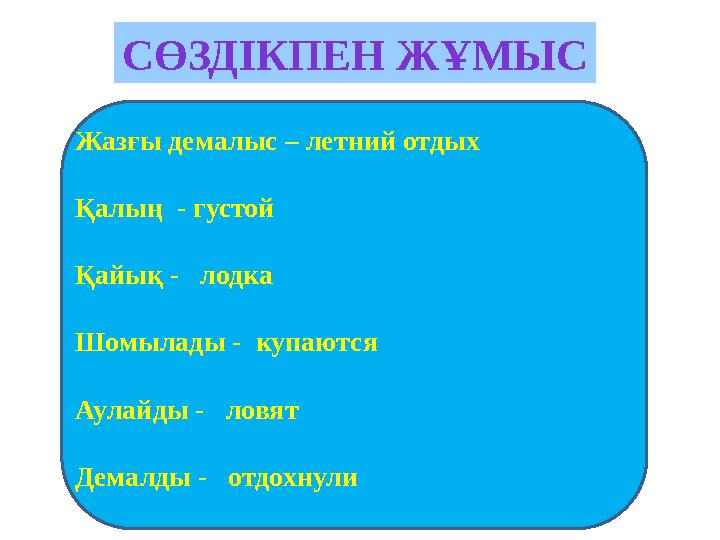 СӨЗДІКПЕН ЖҰМЫС

Жазғы демалыс – летний отдых

Қалың - густой

Қайық - лодка

Шомылады - купаются

Аулайды - ловят

Демалды - отдохнули